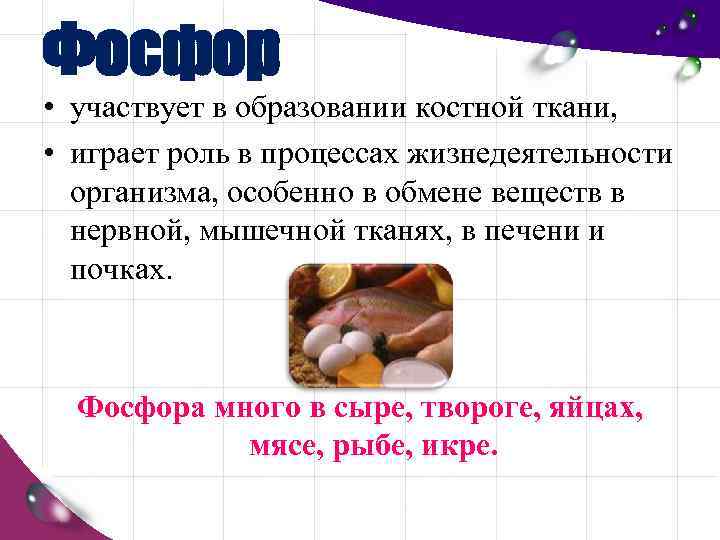 Фосфор

• участвует в образовании костной ткани,

• играет роль в процессах жизнедеятельности организма, особенно в обмене веществ в нервной, мышечной тканях, в печени и почках.

Фосфора много в сыре, твороге, яйцах, мясе, рыбе, икре.